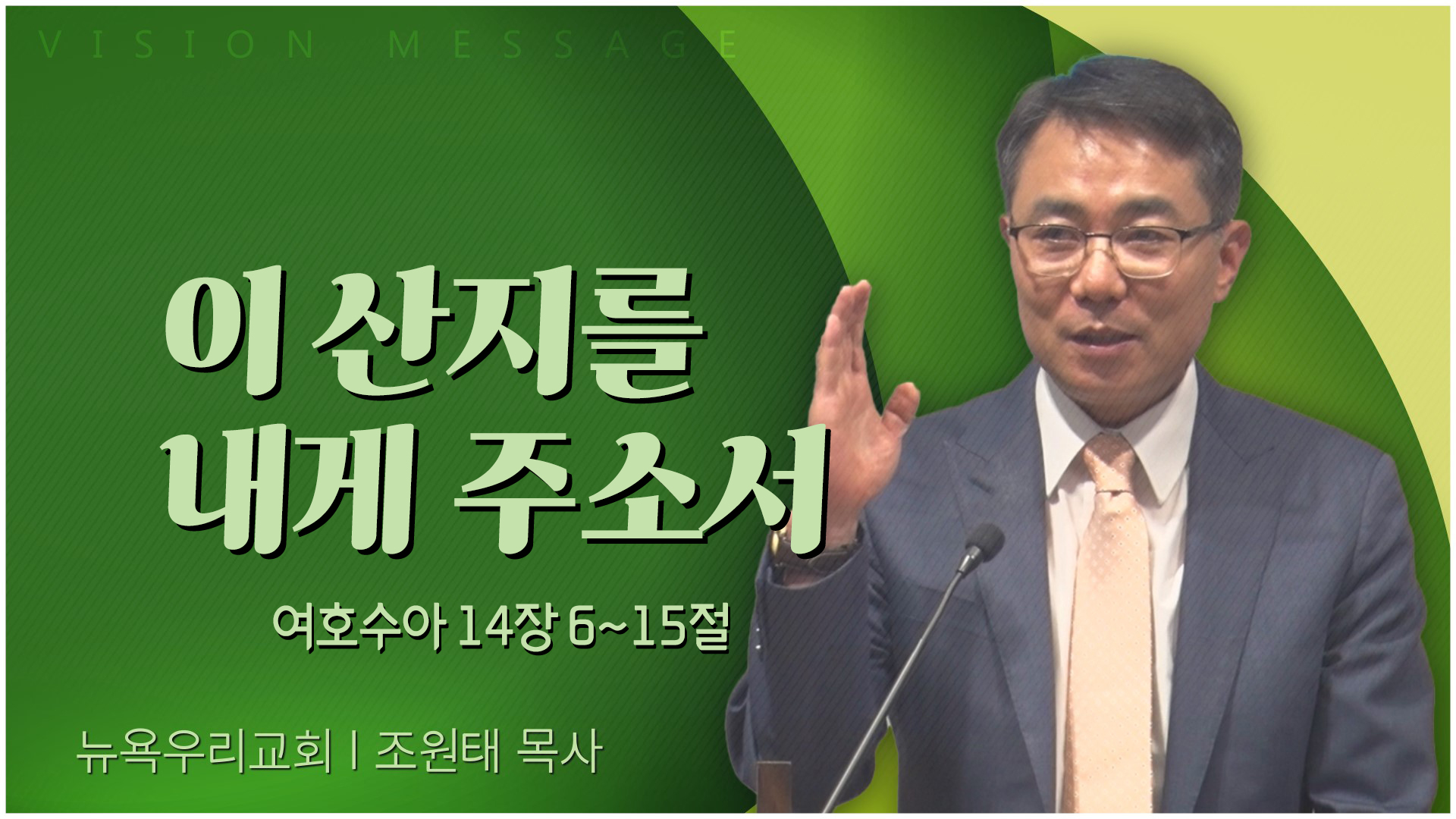 VISION MESSAGE

이 산지를
내게 주소서

여호수아 14장 6~15절

뉴욕우리교회 | 조원태 목사